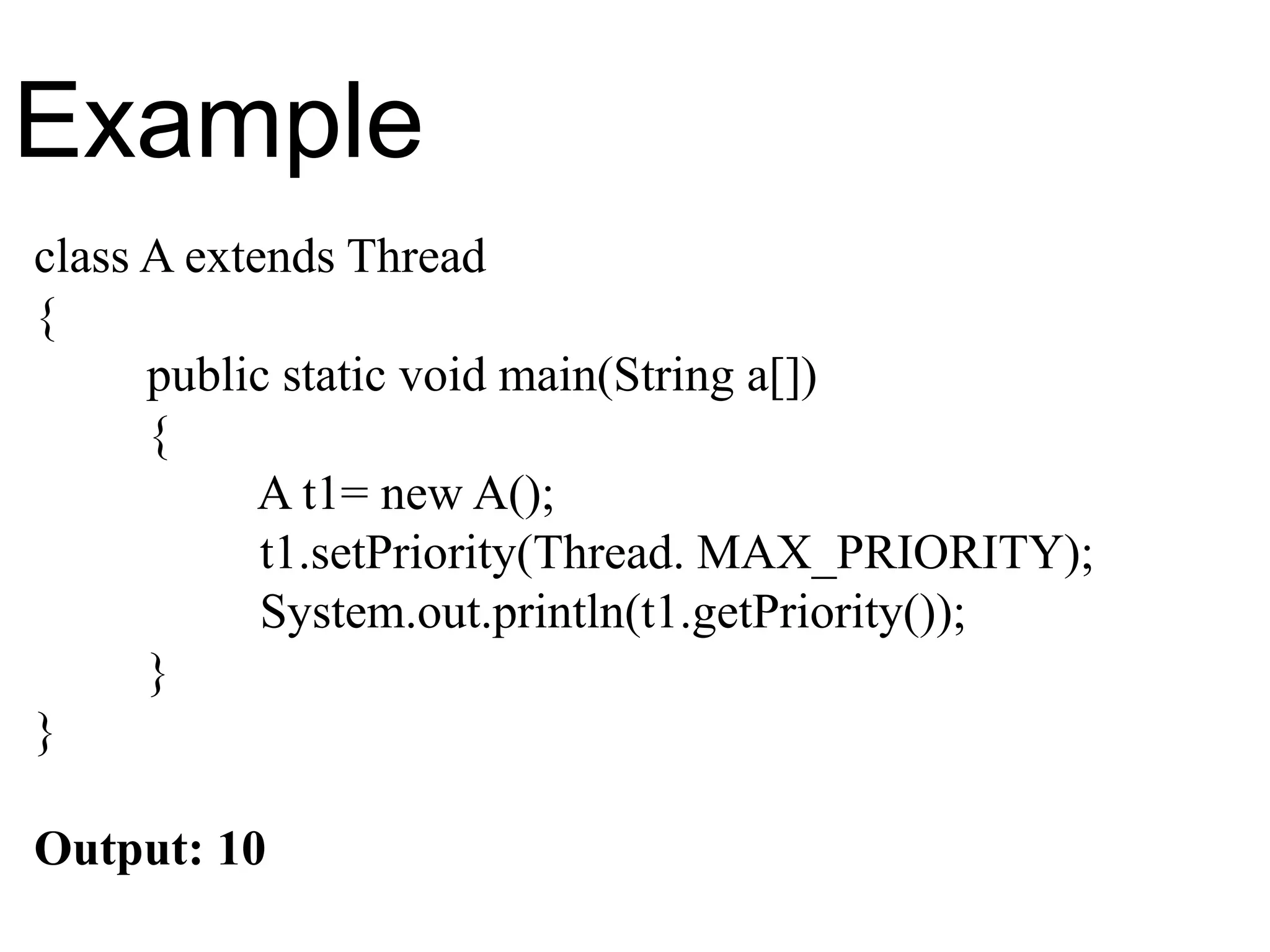 Example

class A extends Thread
{
public static void main(String a[])
{
A t1= new A();
t1.setPriority(Thread. MAX_PRIORITY);
System.out.println(t1.getPriority());
}
}

Output: 10